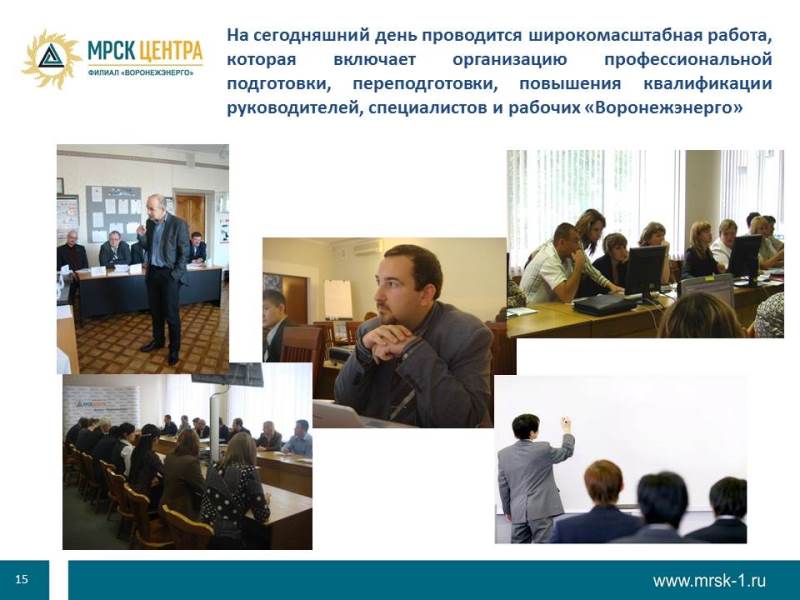 МРСК ЦЕНТРА
ФИЛИАЛ «ВОРОНЕЖЭНЕРГО»

На сегодняшний день проводится широкомасштабная работа, которая включает организацию профессиональной подготовки, переподготовки, повышения квалификации руководителей, специалистов и рабочих «Воронежэнерго»

15

www.mrsk-1.ru